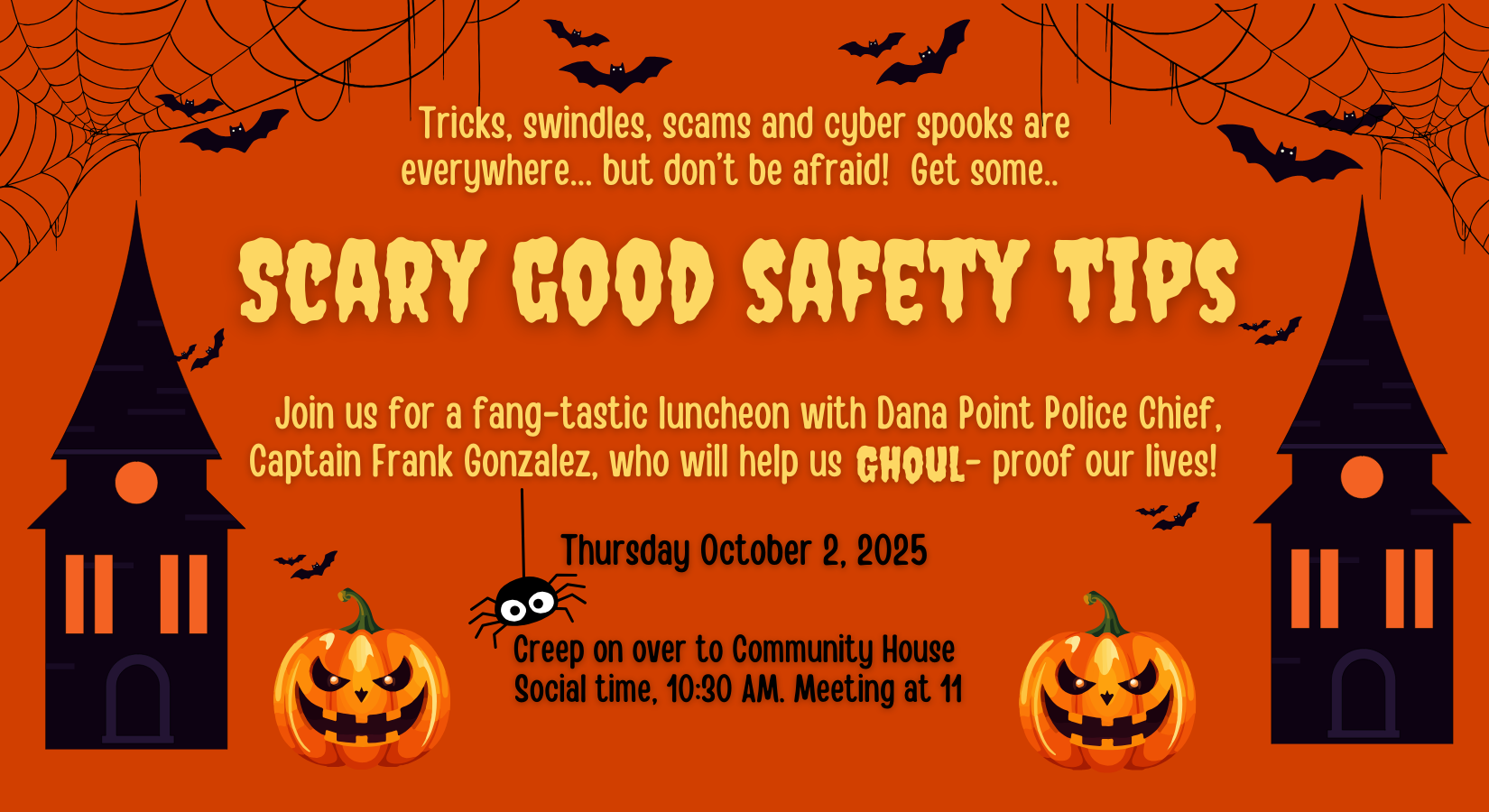 Tricks, swindles, scams and cyber spooks are everywhere... but don't be afraid! Get some..

SCARY GOOD SAFETY TIPS

Join us for a fang-tastic luncheon with Dana Point Police Chief, Captain Frank Gonzalez, who will help us GHOUL- proof our lives!

Thursday October 2, 2025

Creep on over to Community House
Social time, 10:30 AM. Meeting at 11